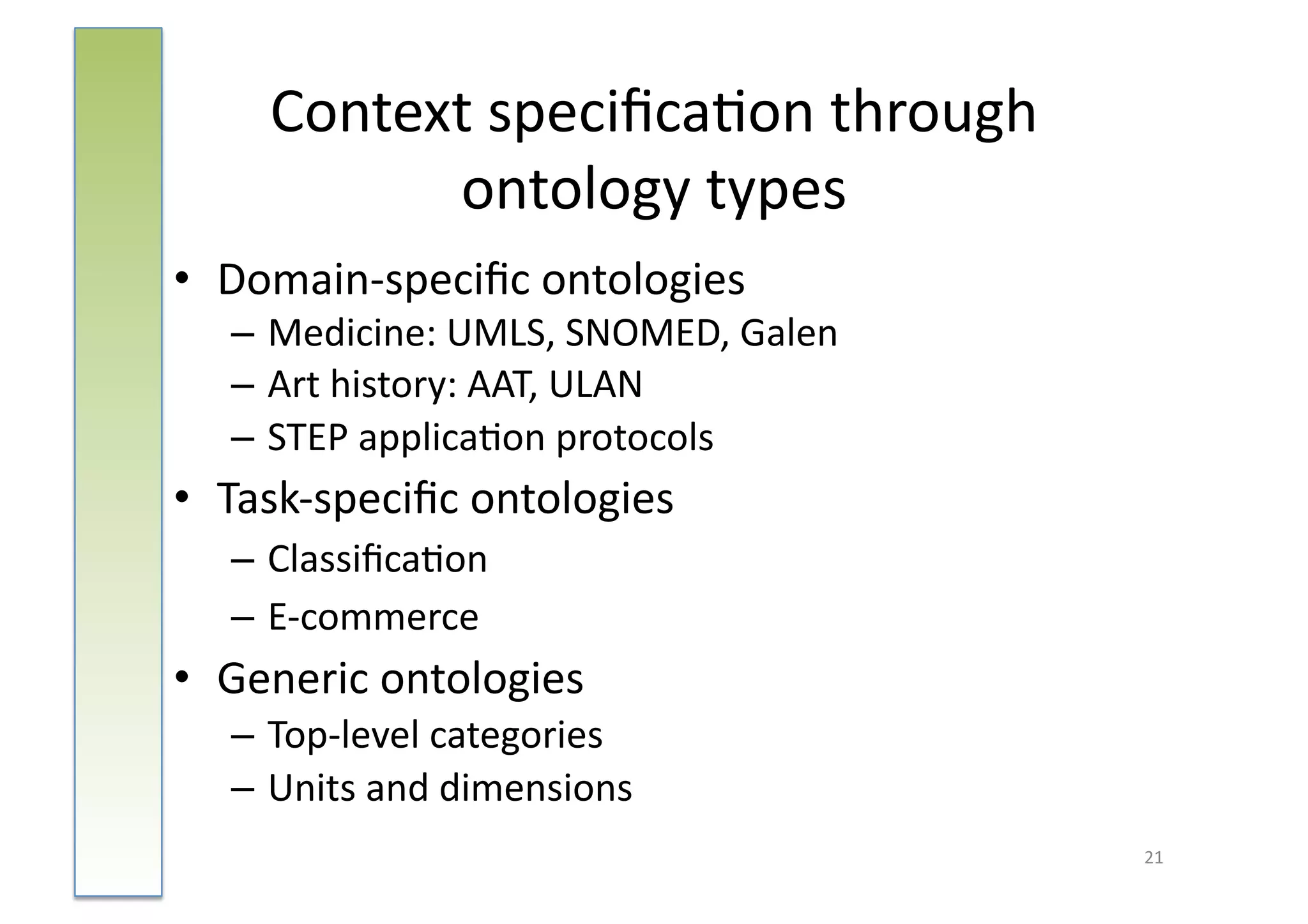 Context specification through ontology types

• Domain-specific ontologies
– Medicine: UMLS, SNOMED, Galen
– Art history: AAT, ULAN
– STEP application protocols
• Task-specific ontologies
– Classification
– E-commerce
• Generic ontologies
– Top-level categories
– Units and dimensions

21